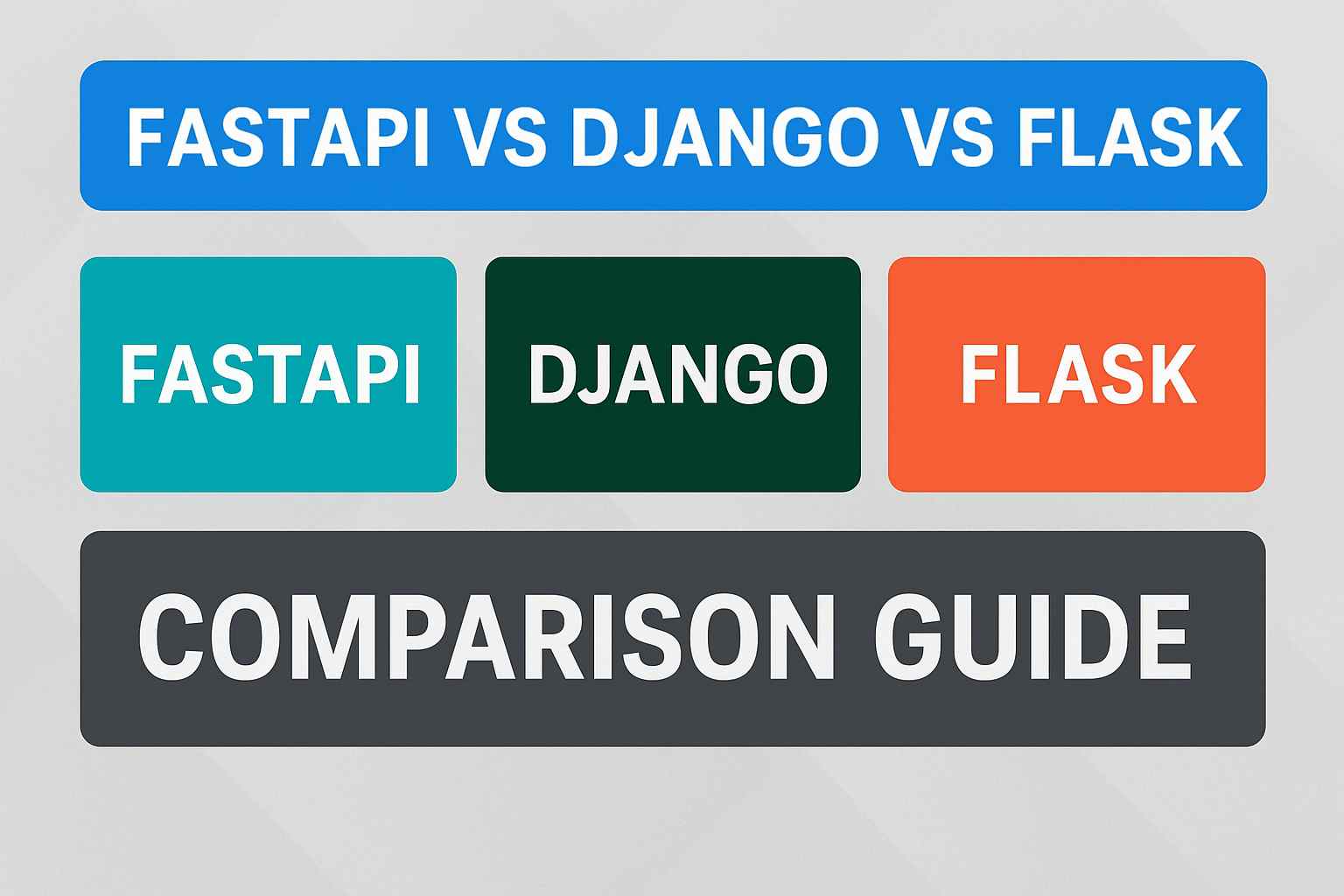 FASTAPI VS DJANGO VS FLASK

FASTAPI

DJANGO

FLASK

COMPARISON GUIDE